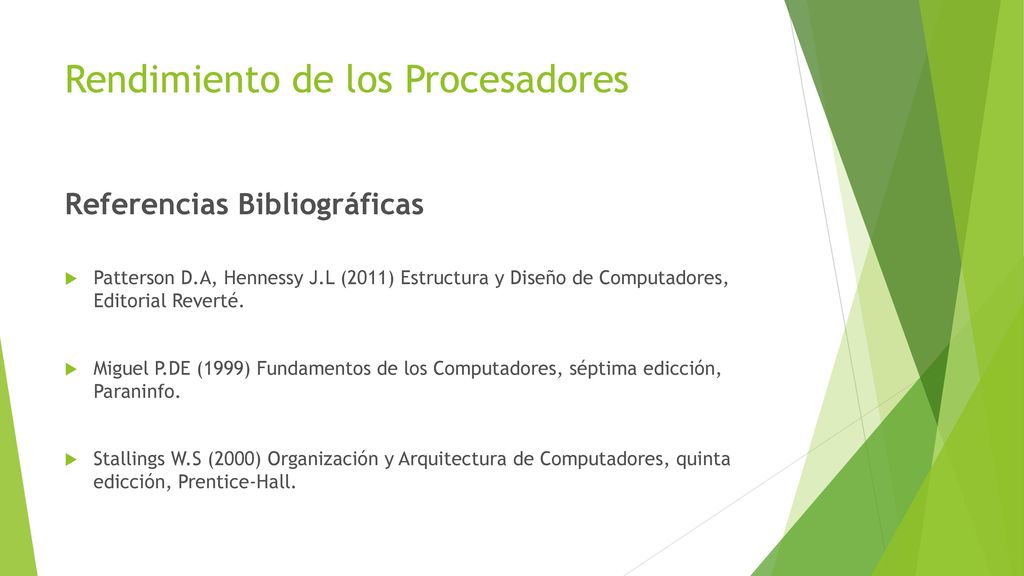 Rendimiento de los Procesadores

Referencias Bibliográficas

Patterson D.A, Hennessy J.L (2011) Estructura y Diseño de Computadores, Editorial Reverté.

Miguel P.DE (1999) Fundamentos de los Computadores, séptima edicción, Paraninfo.

Stallings W.S (2000) Organización y Arquitectura de Computadores, quinta edicción, Prentice-Hall.